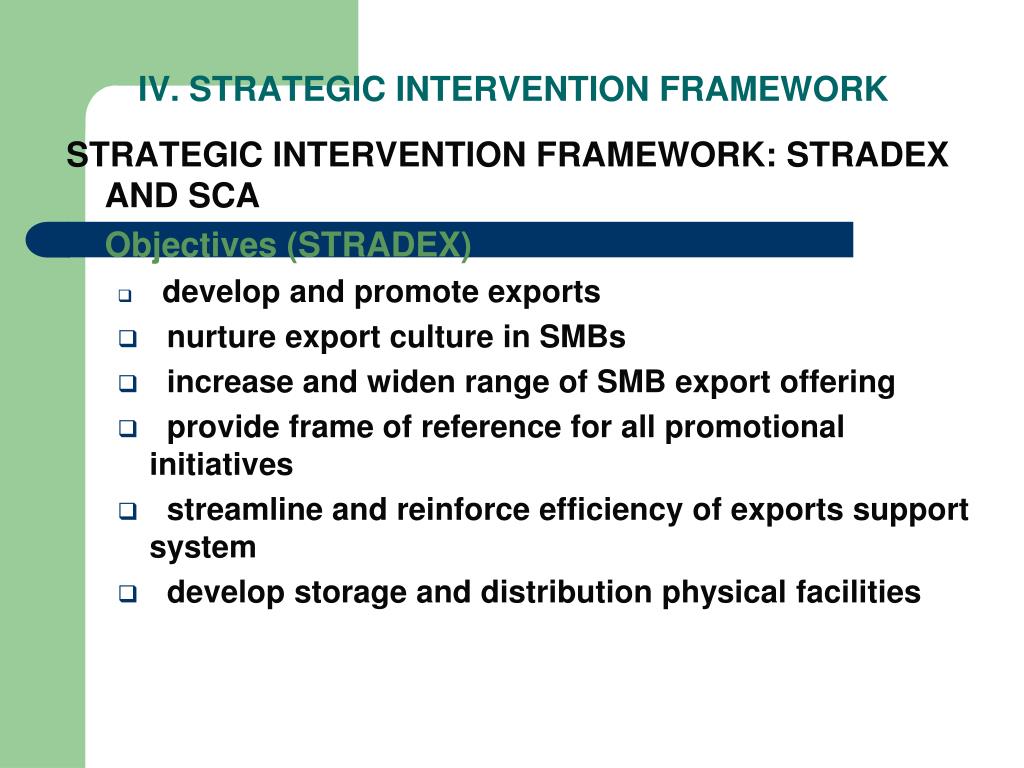 IV. STRATEGIC INTERVENTION FRAMEWORK

STRATEGIC INTERVENTION FRAMEWORK: STRADEX AND SCA

Objectives (STRADEX)

- develop and promote exports
- nurture export culture in SMBs
- increase and widen range of SMB export offering
- provide frame of reference for all promotional initiatives
- streamline and reinforce efficiency of exports support system
- develop storage and distribution physical facilities